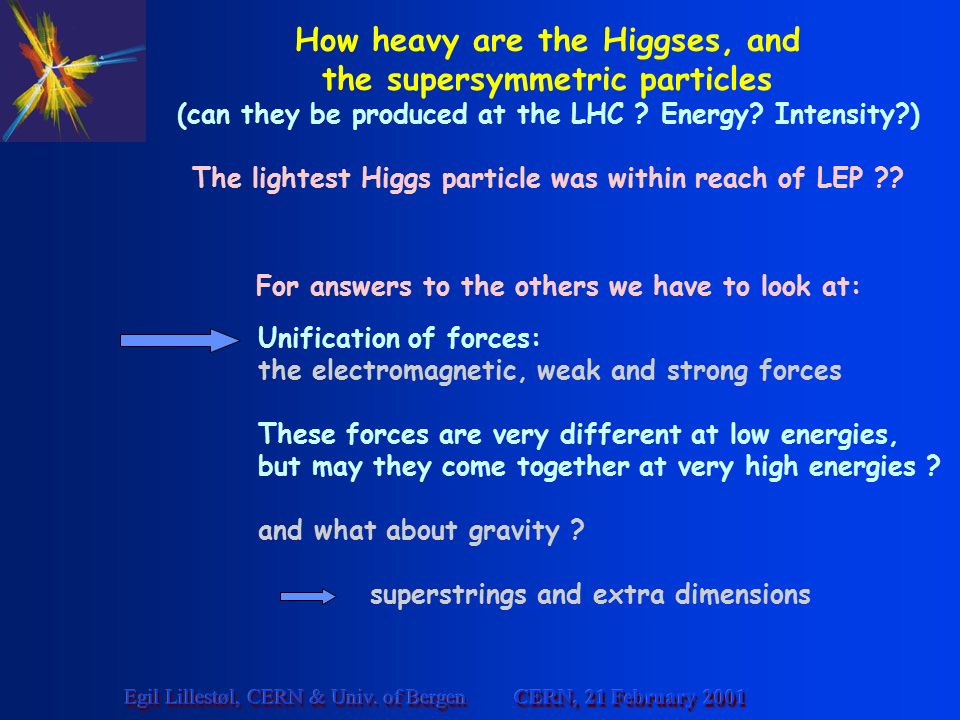 How heavy are the Higgses, and the supersymmetric particles
(can they be produced at the LHC ? Energy? Intensity?)

The lightest Higgs particle was within reach of LEP ??

For answers to the others we have to look at:

Unification of forces:
the electromagnetic, weak and strong forces

These forces are very different at low energies, but may they come together at very high energies ?

and what about gravity ?

superstrings and extra dimensions

Egil Lillestøl, CERN & Univ. of Bergen CERN, 21 February 2001